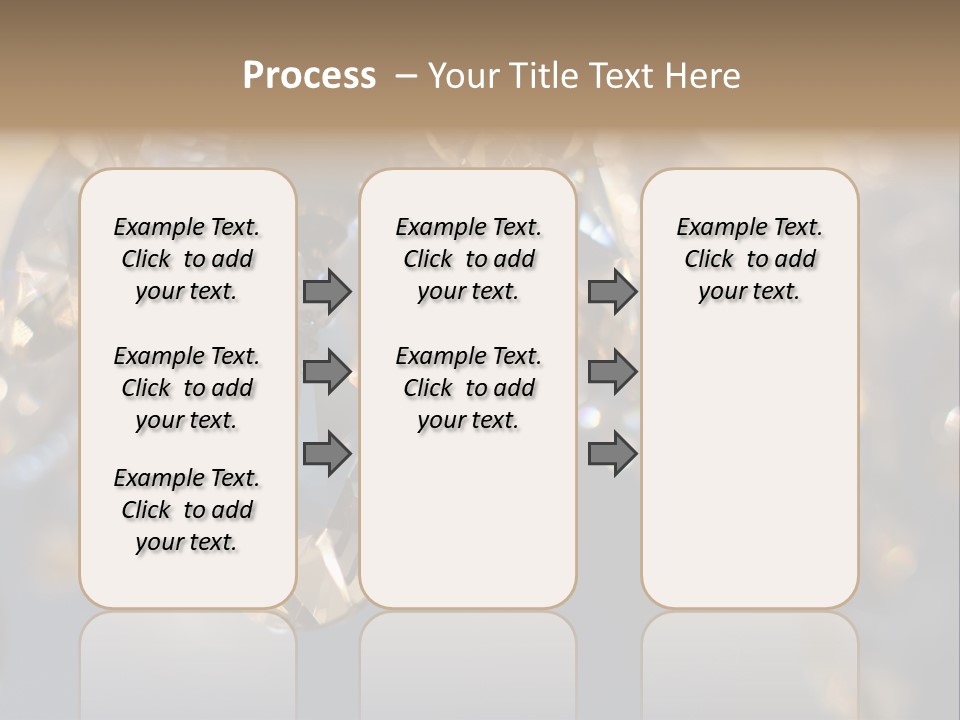 Process – Your Title Text Here

Example Text. Click to add your text.

Example Text. Click to add your text.

Example Text. Click to add your text.

Example Text. Click to add your text.

Example Text. Click to add your text.

Example Text. Click to add your text.